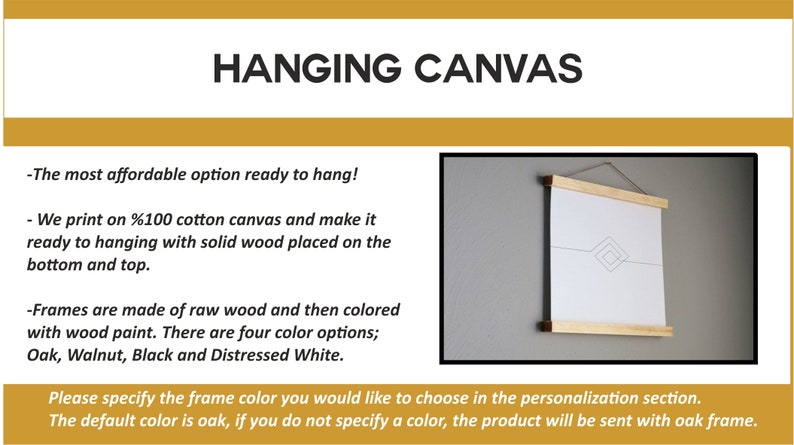 HANGING CANVAS

-The most affordable option ready to hang!

- We print on %100 cotton canvas and make it ready to hanging with solid wood placed on the bottom and top.

-Frames are made of raw wood and then colored with wood paint. There are four color options; Oak, Walnut, Black and Distressed White.

Please specify the frame color you would like to choose in the personalization section. The default color is oak, if you do not specify a color, the product will be sent with oak frame.